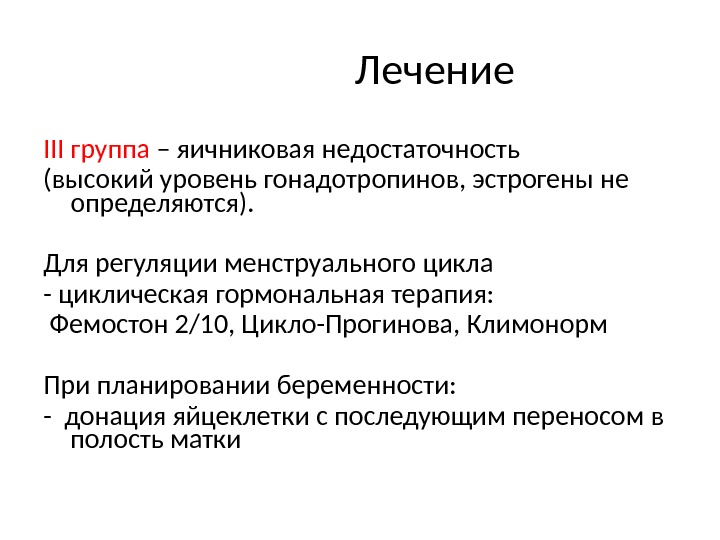 Лечение

III группа – яичниковая недостаточность
(высокий уровень гонадотропинов, эстрогены не определяются).

Для регуляции менструального цикла
- циклическая гормональная терапия:
Фемостон 2/10, Цикло-Прогинова, Климонорм

При планировании беременности:
- донация яйцеклетки с последующим переносом в полость матки